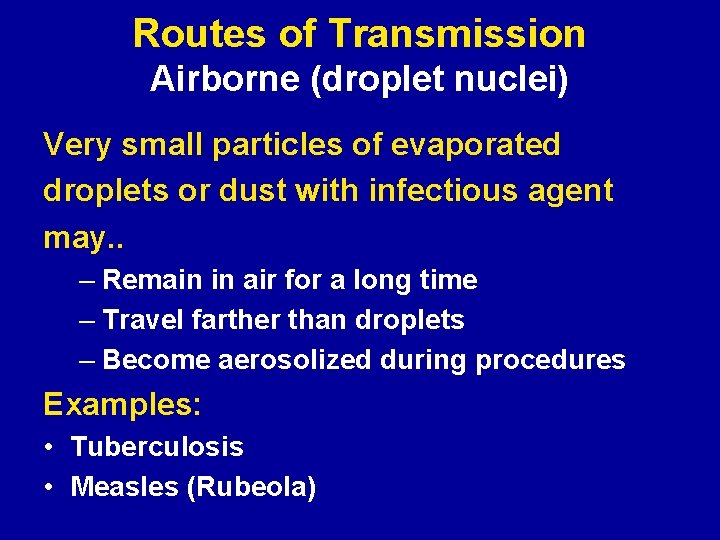 Routes of Transmission
Airborne (droplet nuclei)

Very small particles of evaporated droplets or dust with infectious agent may..

– Remain in air for a long time
– Travel farther than droplets
– Become aerosolized during procedures

Examples:

• Tuberculosis
• Measles (Rubeola)